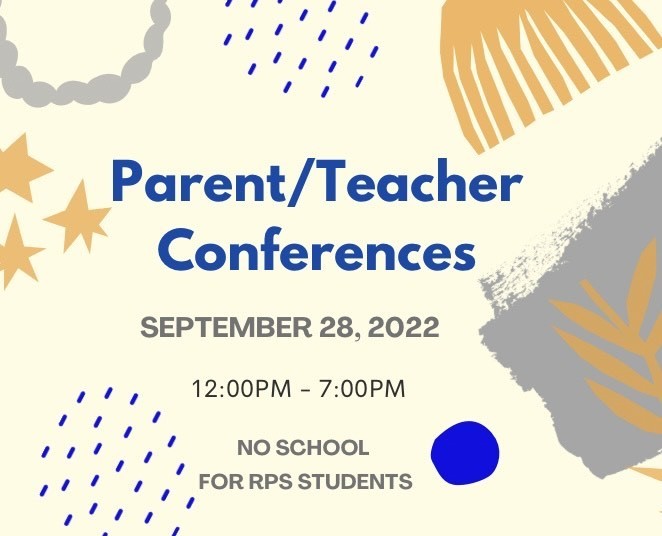 Parent/Teacher Conferences

SEPTEMBER 28, 2022

12:00PM - 7:00PM

NO SCHOOL
FOR RPS STUDENTS